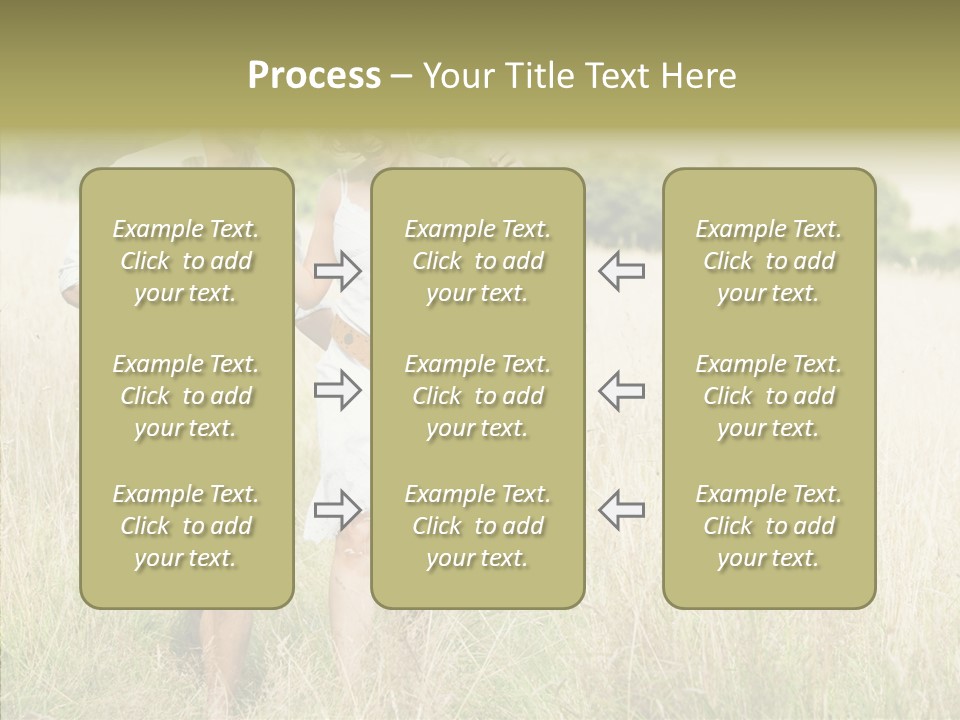 Process – Your Title Text Here

Example Text. Click to add your text.

Example Text. Click to add your text.

Example Text. Click to add your text.

Example Text. Click to add your text.

Example Text. Click to add your text.

Example Text. Click to add your text.

Example Text. Click to add your text.

Example Text. Click to add your text.

Example Text. Click to add your text.